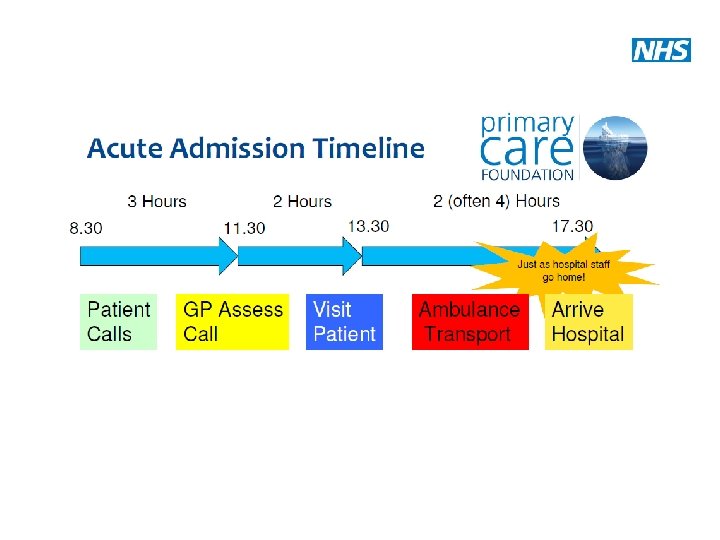 NHS

Acute Admission Timeline

primary care FOUNDATION

3 Hours

2 Hours

2 (often 4) Hours

8.30

11.30

13.30

17.30

Just as hospital staff go home!

Patient Calls

GP Assess Call

Visit Patient

Ambulance Transport

Arrive Hospital